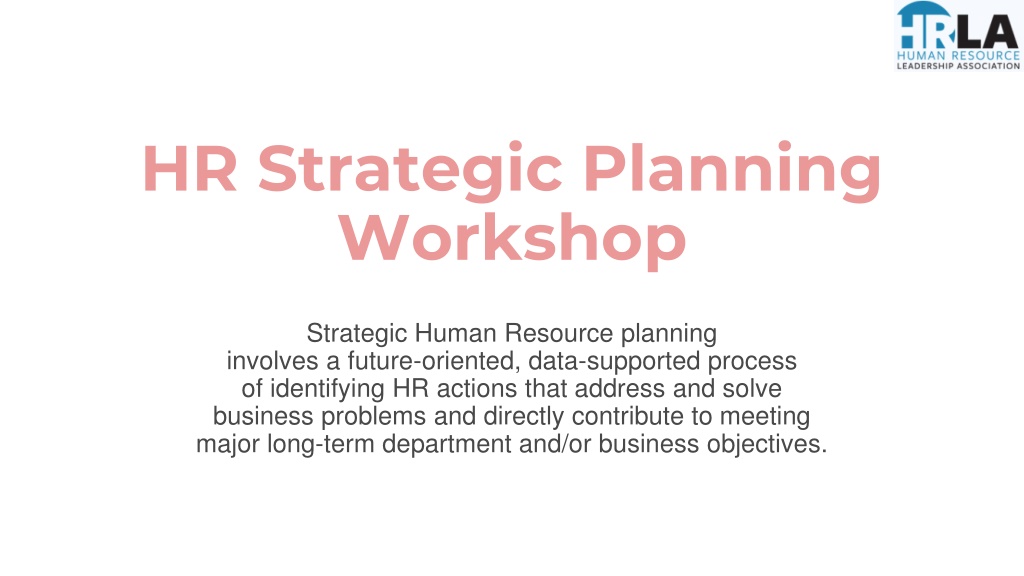 HRLA
HUMAN RESOURCE
LEADERSHIP ASSOCIATION

HR Strategic Planning Workshop

Strategic Human Resource planning involves a future-oriented, data-supported process of identifying HR actions that address and solve business problems and directly contribute to meeting major long-term department and/or business objectives.